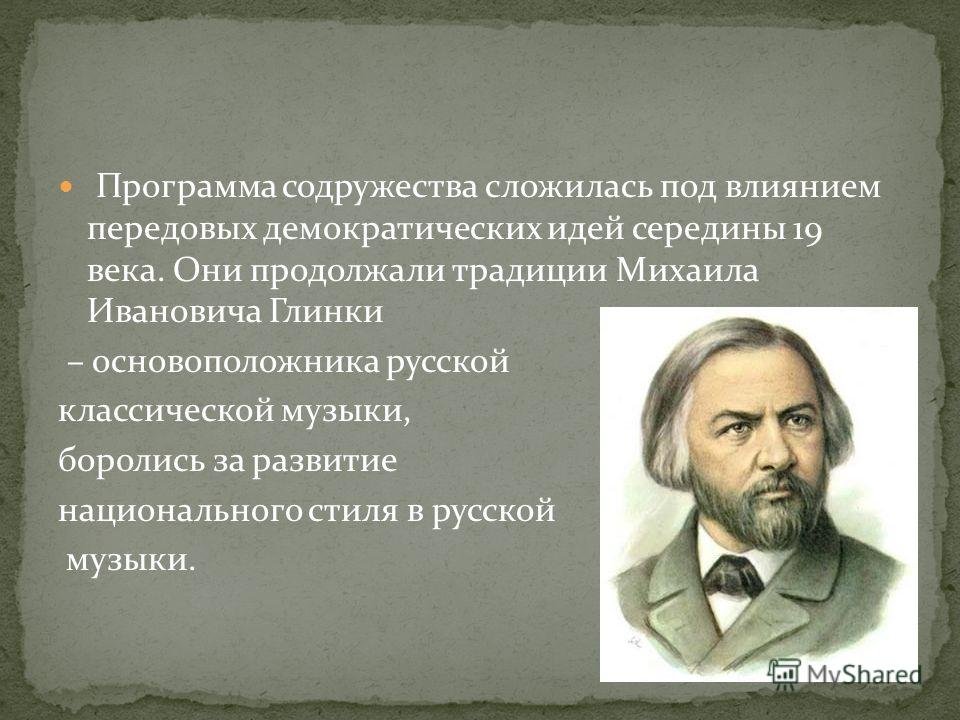 Программа содружества сложилась под влиянием передовых демократических идей середины 19 века. Они продолжали традиции Михаила Ивановича Глинки

– основоположника русской классической музыки, боролись за развитие национального стиля в русской музыки.

MyShared